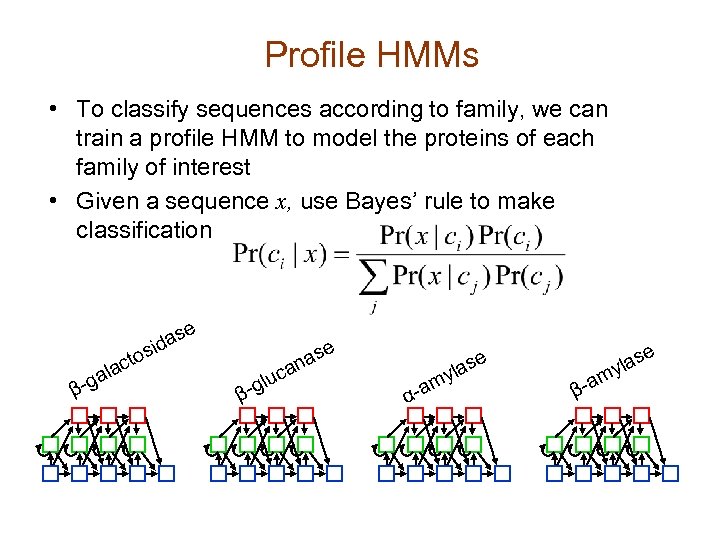 Profile HMMs

• To classify sequences according to family, we can train a profile HMM to model the proteins of each family of interest

• Given a sequence $x$, use Bayes' rule to make classification

$\Pr(c_i \mid x) = \frac{\Pr(x \mid c_i)\Pr(c_i)}{\sum_j \Pr(x \mid c_j)\Pr(c_j)}$

β-galactosidase

β-glucanase

α-amylase

β-amylase